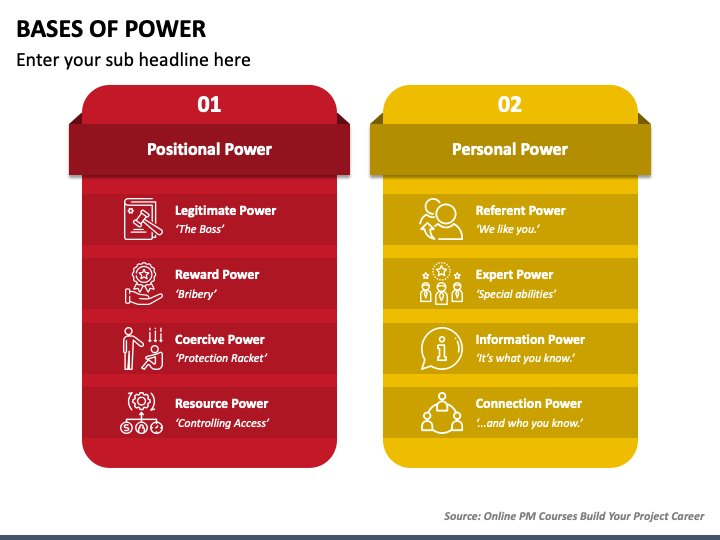 BASES OF POWER

Enter your sub headline here

01

Positional Power

Legitimate Power
'The Boss'

Reward Power
'Bribery'

Coercive Power
'Protection Racket'

Resource Power
'Controlling Access'

02

Personal Power

Referent Power
'We like you.'

Expert Power
'Special abilities'

Information Power
'It's what you know.'

Connection Power
'...and who you know.'

Source: Online PM Courses Build Your Project Career